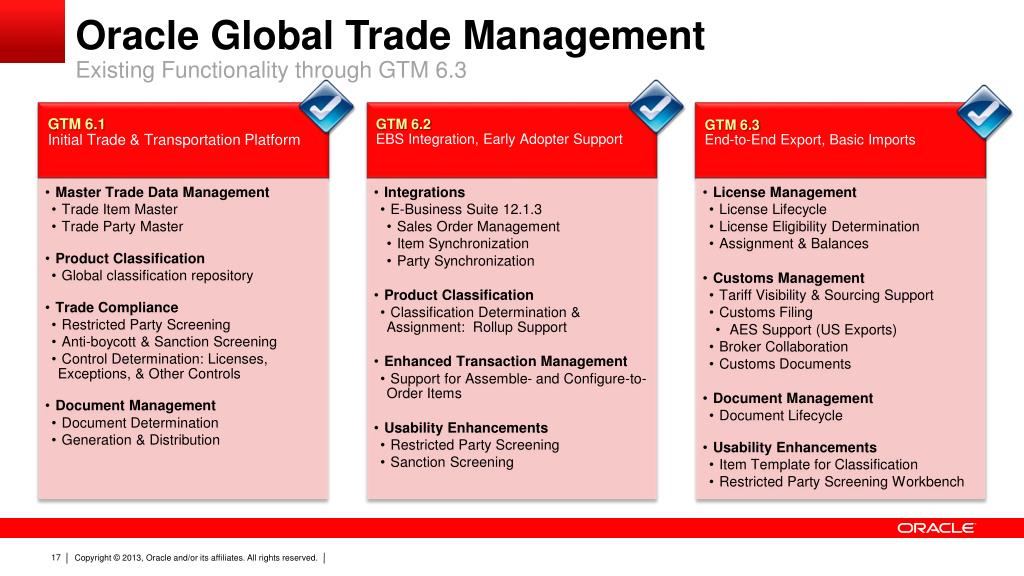 Oracle Global Trade Management
Existing Functionality through GTM 6.3

GTM 6.1
Initial Trade & Transportation Platform

• Master Trade Data Management
• Trade Item Master
• Trade Party Master

• Product Classification
• Global classification repository

• Trade Compliance
• Restricted Party Screening
• Anti-boycott & Sanction Screening
• Control Determination: Licenses, Exceptions, & Other Controls

• Document Management
• Document Determination
• Generation & Distribution

GTM 6.2
EBS Integration, Early Adopter Support

• Integrations
• E-Business Suite 12.1.3
• Sales Order Management
• Item Synchronization
• Party Synchronization

• Product Classification
• Classification Determination & Assignment: Rollup Support

• Enhanced Transaction Management
• Support for Assemble- and Configure-to-Order Items

• Usability Enhancements
• Restricted Party Screening
• Sanction Screening

GTM 6.3
End-to-End Export, Basic Imports

• License Management
• License Lifecycle
• License Eligibility Determination
• Assignment & Balances

• Customs Management
• Tariff Visibility & Sourcing Support
• Customs Filing
• AES Support (US Exports)
• Broker Collaboration
• Customs Documents

• Document Management
• Document Lifecycle

• Usability Enhancements
• Item Template for Classification
• Restricted Party Screening Workbench

ORACLE

17 | Copyright © 2013, Oracle and/or its affiliates. All rights reserved. |